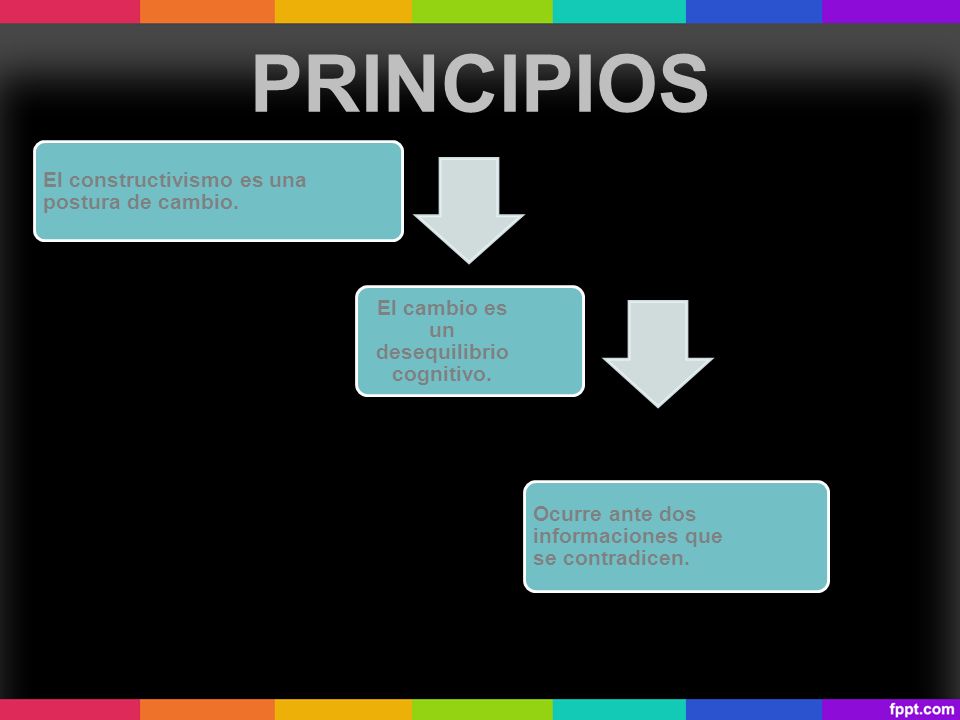 PRINCIPIOS

El constructivismo es una postura de cambio.

El cambio es un desequilibrio cognitivo.

Ocurre ante dos informaciones que se contradicen.

fppt.com